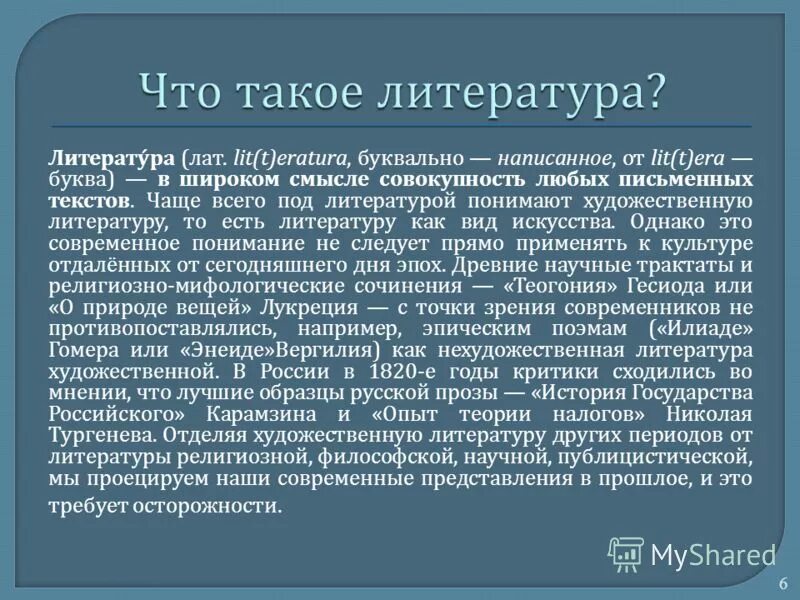 Что такое литература?

Литерату́ра (лат. lit(t)eratura, буквально — написанное, от lit(t)era — буква) — в широком смысле совокупность любых письменных текстов. Чаще всего под литературой понимают художественную литературу, то есть литературу как вид искусства. Однако это современное понимание не следует прямо применять к культуре отдалённых от сегодняшнего дня эпох. Древние научные трактаты и религиозно-мифологические сочинения — «Теогония» Гесиода или «О природе вещей» Лукреция — с точки зрения современников не противопоставлялись, например, эпическим поэмам («Илиаде» Гомера или «Энеиде»Вергилия) как нехудожественная литература художественной. В России в 1820-е годы критики сходились во мнении, что лучшие образцы русской прозы — «История Государства Российского» Карамзина и «Опыт теории налогов» Николая Тургенева. Отделяя художественную литературу других периодов от литературы религиозной, философской, научной, публицистической, мы проецируем наши современные представления в прошлое, и это требует осторожности.

MyShared

6